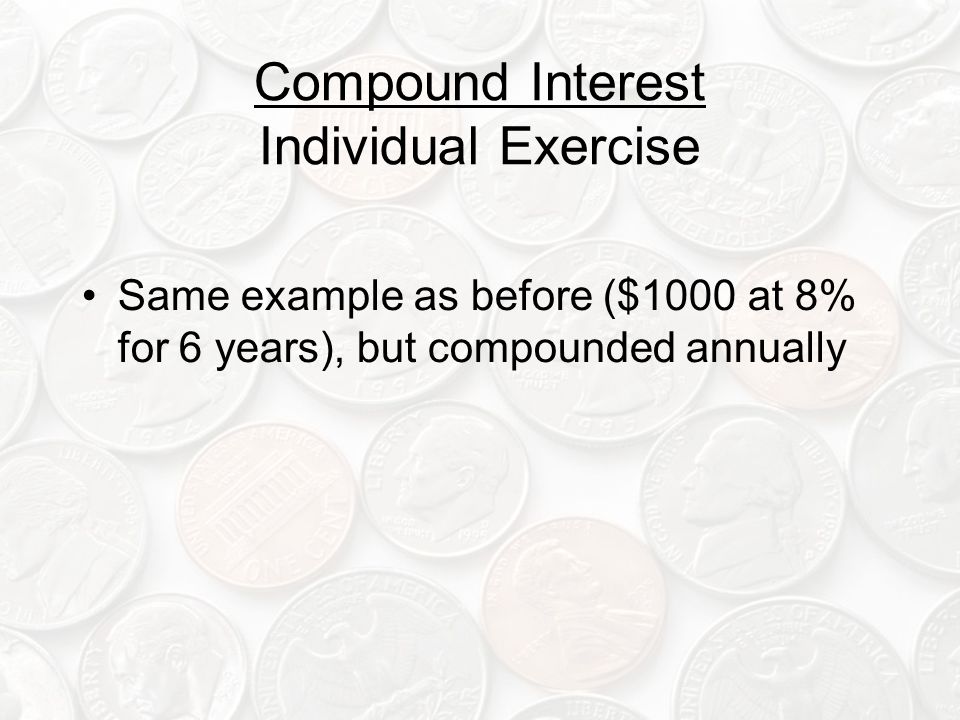 Compound Interest
Individual Exercise

• Same example as before (\$1000 at 8% for 6 years), but compounded annually